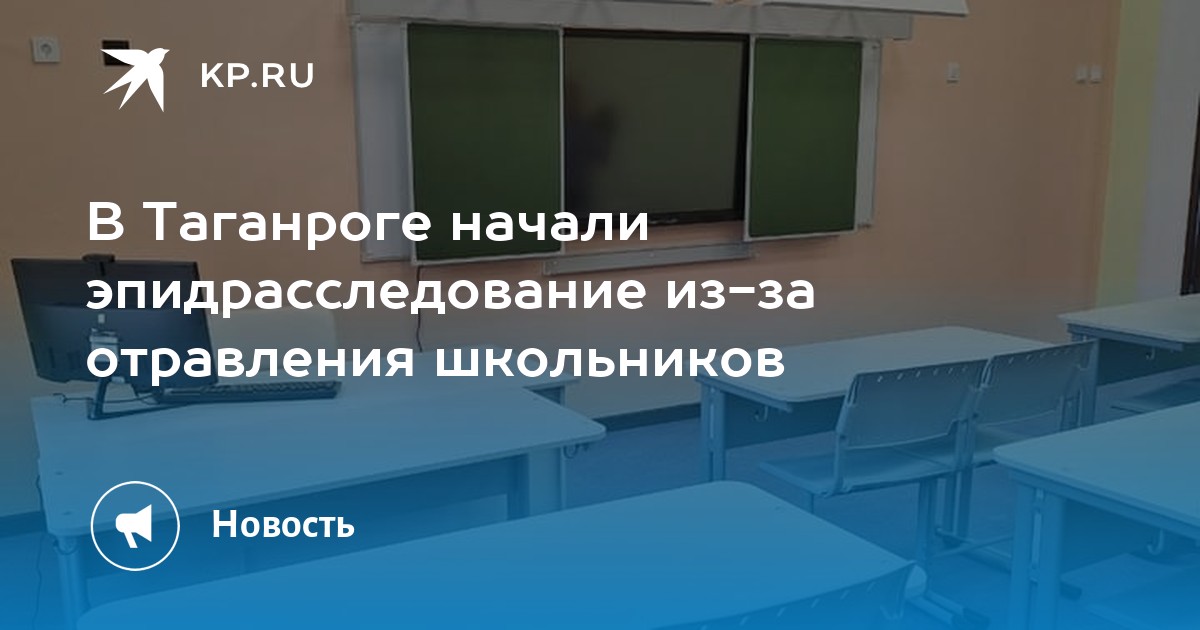 KP.RU

В Таганроге начали эпидрасследование из-за отравления школьников

Новость